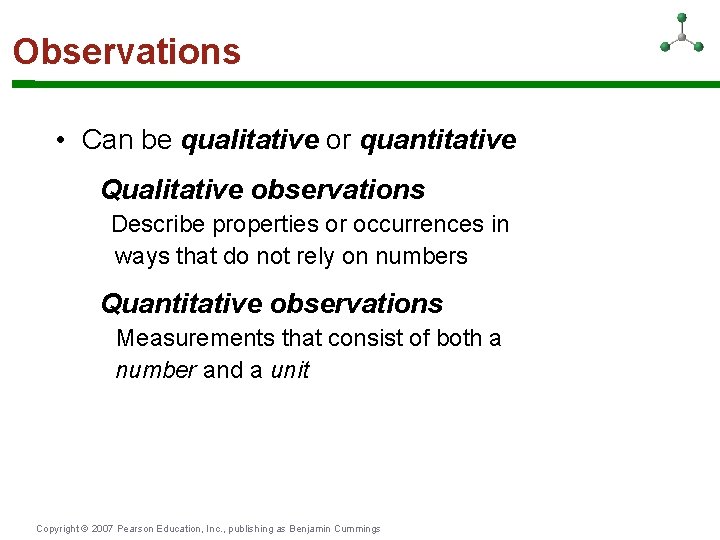 Observations

• Can be qualitative or quantitative

Qualitative observations

Describe properties or occurrences in ways that do not rely on numbers

Quantitative observations

Measurements that consist of both a number and a unit

Copyright © 2007 Pearson Education, Inc., publishing as Benjamin Cummings